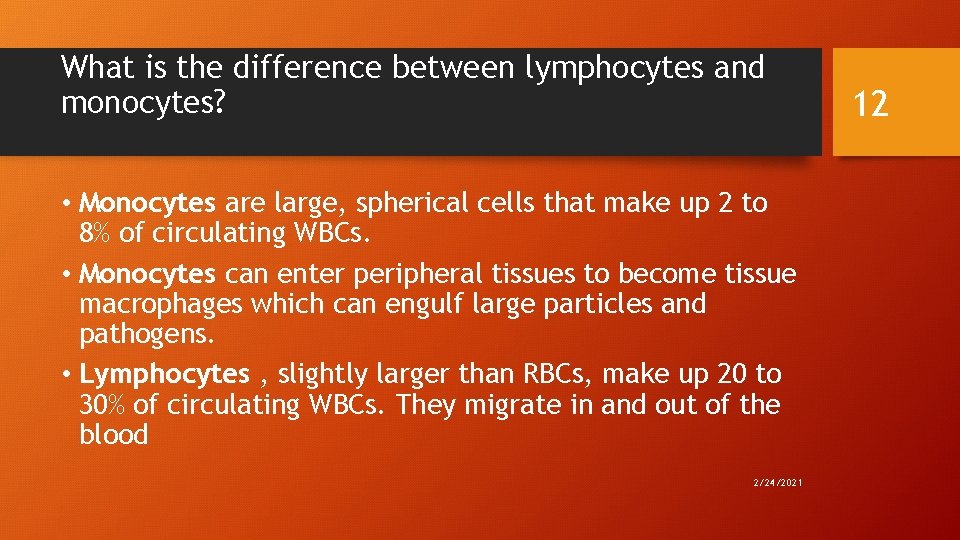 What is the difference between lymphocytes and monocytes?

12

• Monocytes are large, spherical cells that make up 2 to 8% of circulating WBCs.
• Monocytes can enter peripheral tissues to become tissue macrophages which can engulf large particles and pathogens.
• Lymphocytes , slightly larger than RBCs, make up 20 to 30% of circulating WBCs. They migrate in and out of the blood

2/24/2021